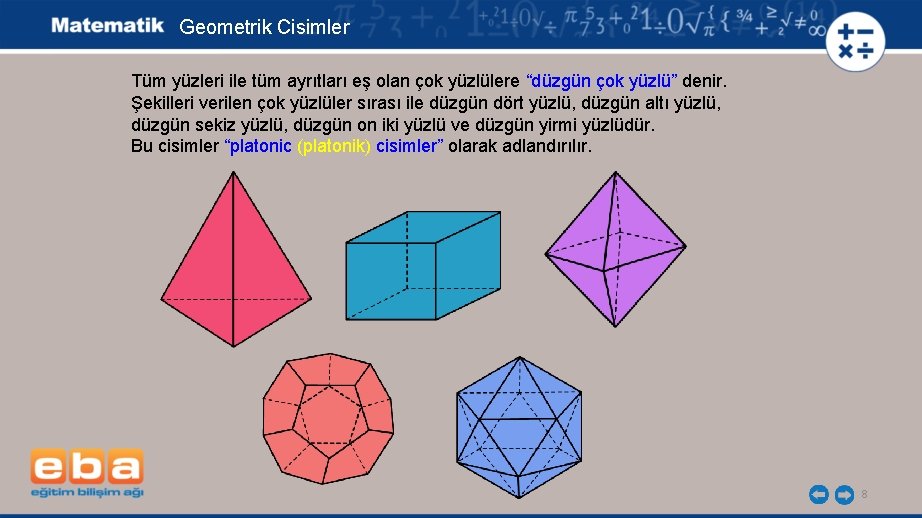 Matematik Geometrik Cisimler

Tüm yüzleri ile tüm ayrıtları eş olan çok yüzlülere “düzgün çok yüzlü” denir. Şekilleri verilen çok yüzlüler sırası ile düzgün dört yüzlü, düzgün altı yüzlü, düzgün sekiz yüzlü, düzgün on iki yüzlü ve düzgün yirmi yüzlüdür.
Bu cisimler “platonic (platonik) cisimler” olarak adlandırılır.

eba
eğitim bilişim ağı

8